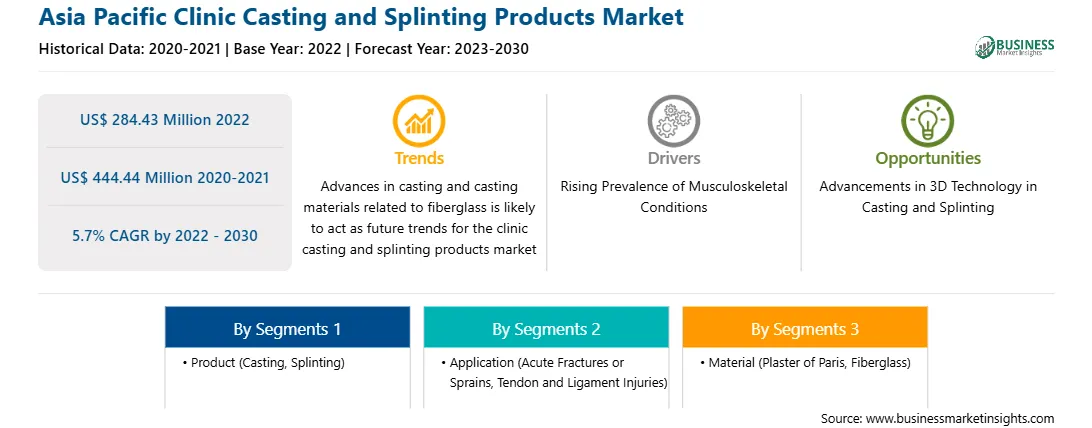 Asia Pacific Clinic Casting and Splinting Products Market
Historical Data: 2020-2021 | Base Year: 2022 | Forecast Year: 2023-2030

BUSINESS Market Insights

US$ 284.43 Million 2022

US$ 444.44 Million 2020-2021

5.7% CAGR by 2022 - 2030

Trends
Advances in casting and casting materials related to fiberglass is likely to act as future trends for the clinic casting and splinting products market

Drivers
Rising Prevalence of Musculoskeletal Conditions

Opportunities
Advancements in 3D Technology in Casting and Splinting

By Segments 1
• Product (Casting, Splinting)

By Segments 2
• Application (Acute Fractures or Sprains, Tendon and Ligament Injuries)

By Segments 3
• Material (Plaster of Paris, Fiberglass)

Source: www.businessmarketinsights.com